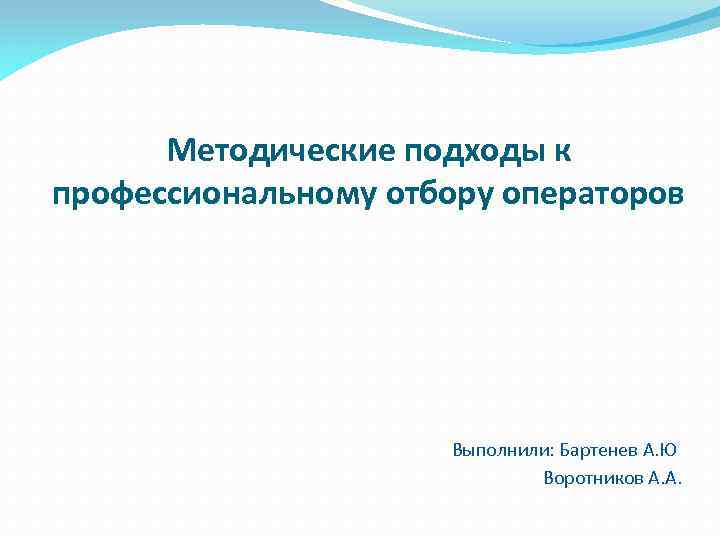 Методические подходы к профессиональному отбору операторов

Выполнили: Бартенев А.Ю
Воротников А.А.